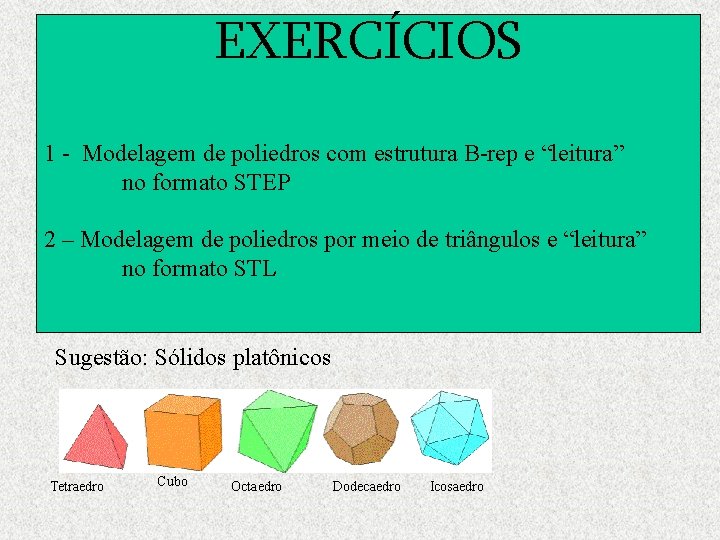 EXERCÍCIOS

1 - Modelagem de poliedros com estrutura B-rep e “leitura” no formato STEP

2 – Modelagem de poliedros por meio de triângulos e “leitura” no formato STL

Sugestão: Sólidos platônicos

Tetraedro
Cubo
Octaedro
Dodecaedro
Icosaedro